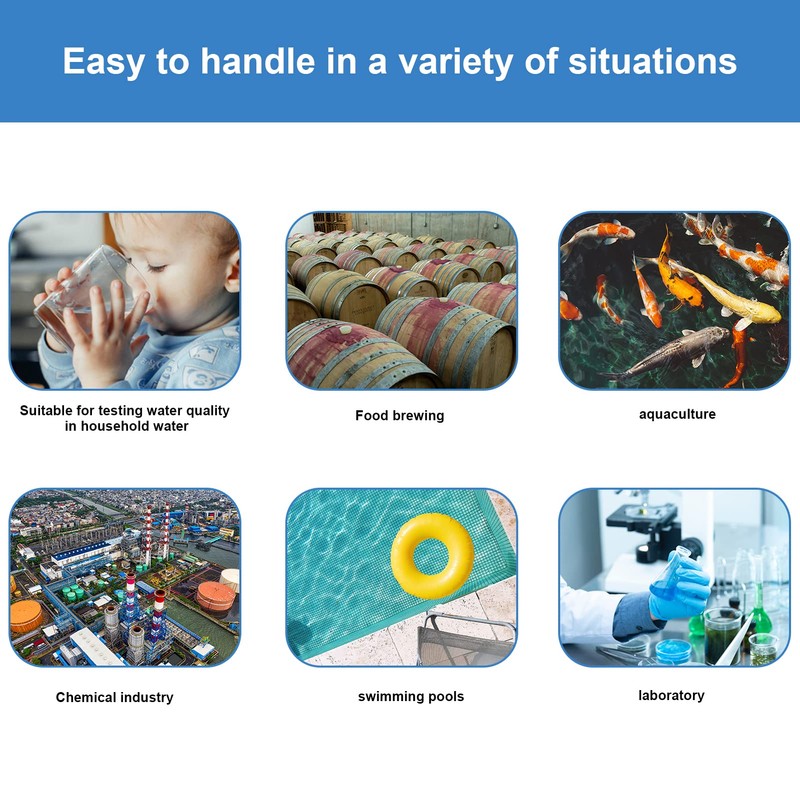 Easy to handle in a variety of situations

Suitable for testing water quality in household water

Food brewing

aquaculture

Chemical industry

swimming pools

laboratory